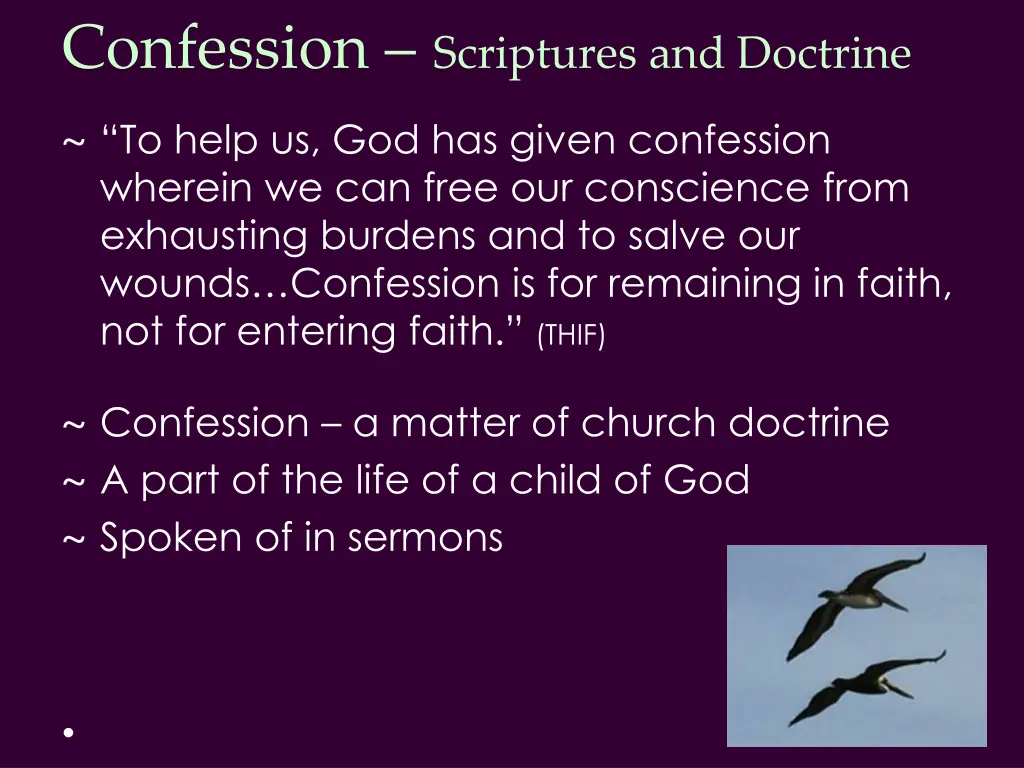 Confession – Scriptures and Doctrine

~ “To help us, God has given confession wherein we can free our conscience from exhausting burdens and to salve our wounds…Confession is for remaining in faith, not for entering faith.” (THIF)

~ Confession – a matter of church doctrine

~ A part of the life of a child of God

~ Spoken of in sermons

•